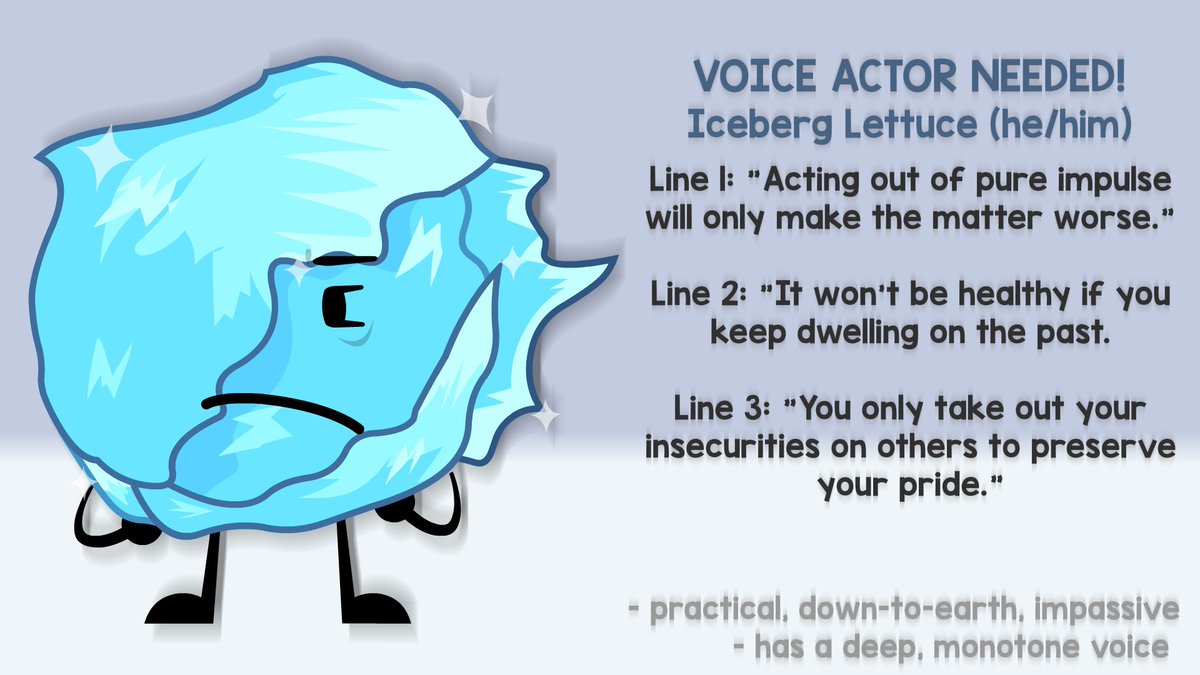 VOICE ACTOR NEEDED!
Iceberg Lettuce (he/him)

Line 1: "Acting out of pure impulse will only make the matter worse."

Line 2: "It won't be healthy if you keep dwelling on the past.

Line 3: "You only take out your insecurities on others to preserve your pride."

- practical, down-to-earth, impassive
- has a deep, monotone voice